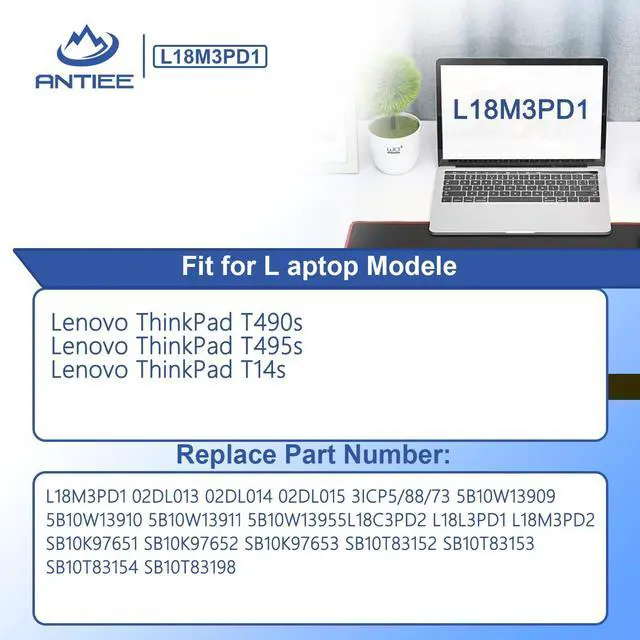 ANTIEE

L18M3PD1

L18M3PD1

Fit for L aptop Modele

Lenovo ThinkPad T490s
Lenovo ThinkPad T495s
Lenovo ThinkPad T14s

Replace Part Number:

L18M3PD1 02DL013 02DL014 02DL015 3ICP5/88/73 5B10W13909 5B10W13910 5B10W13911 5B10W13955L18C3PD2 L18L3PD1 L18M3PD2 SB10K97651 SB10K97652 SB10K97653 SB10T83152 SB10T83153 SB10T83154 SB10T83198